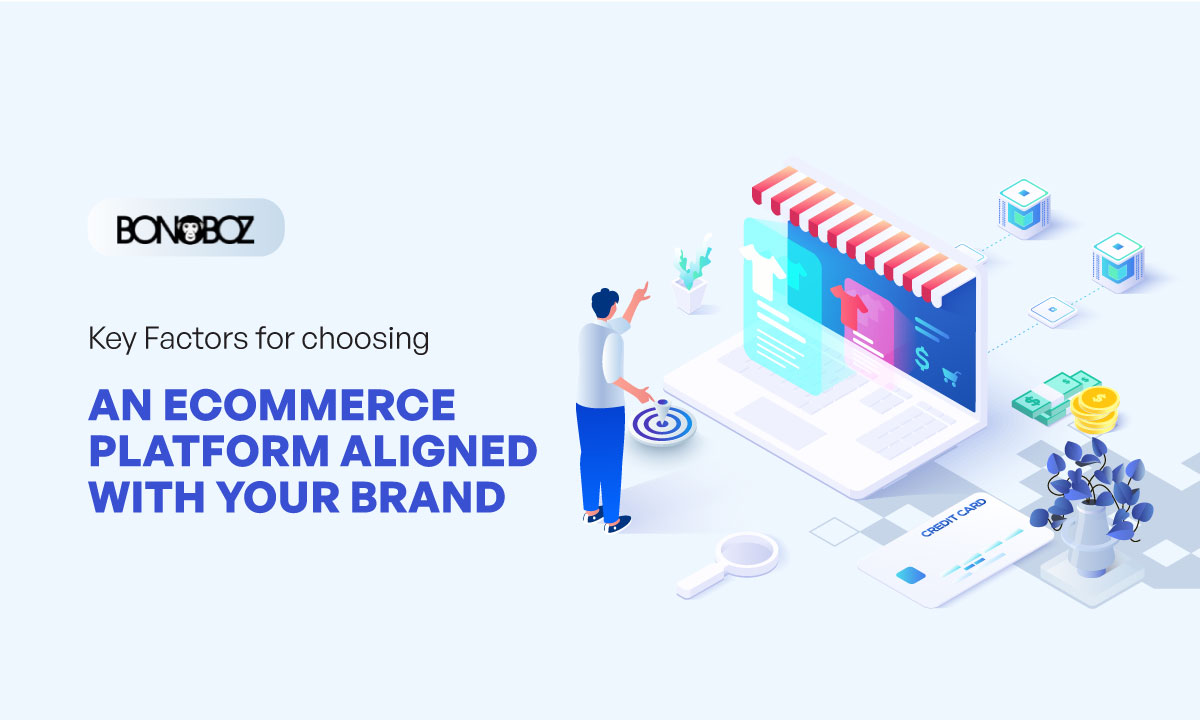 BONOBOZ

Key Factors for choosing

AN ECOMMERCE PLATFORM ALIGNED WITH YOUR BRAND

$

CREDIT CARD